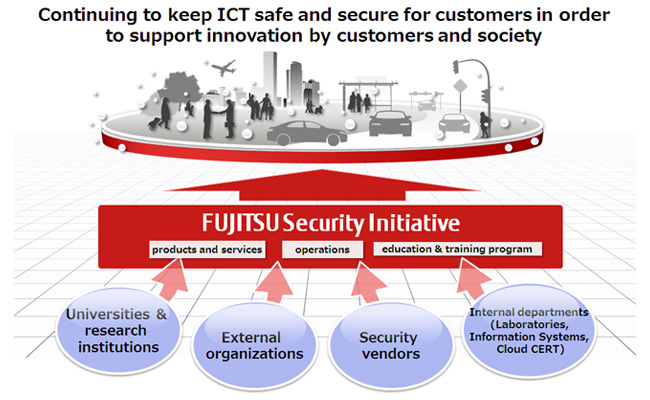 Continuing to keep ICT safe and secure for customers in order to support innovation by customers and society

FUJITSU Security Initiative

products and services

operations

education & training program

Universities & research institutions

External organizations

Security vendors

Internal departments (Laboratories, Information Systems, Cloud CERT)